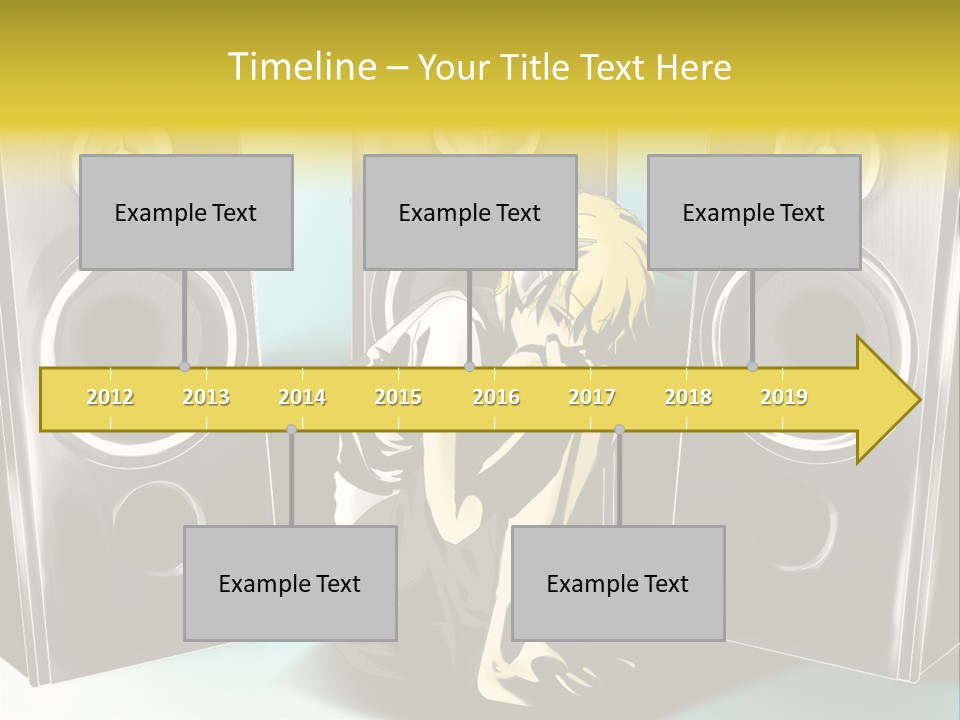 Timeline – Your Title Text Here

Example Text

Example Text

Example Text

2012 2013 2014 2015 2016 2017 2018 2019

Example Text

Example Text